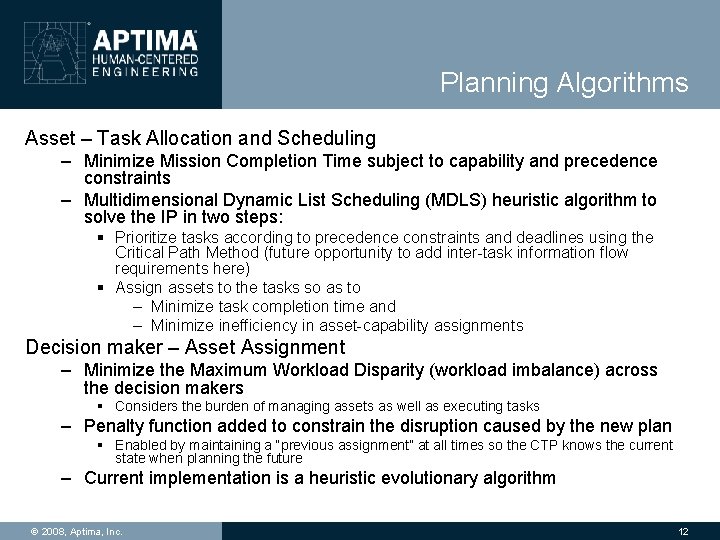 APTIMA
HUMAN-CENTERED
ENGINEERING

Planning Algorithms

Asset – Task Allocation and Scheduling
– Minimize Mission Completion Time subject to capability and precedence constraints
– Multidimensional Dynamic List Scheduling (MDLS) heuristic algorithm to solve the IP in two steps:
▪ Prioritize tasks according to precedence constraints and deadlines using the Critical Path Method (future opportunity to add inter-task information flow requirements here)
▪ Assign assets to the tasks so as to
– Minimize task completion time and
– Minimize inefficiency in asset-capability assignments

Decision maker – Asset Assignment
– Minimize the Maximum Workload Disparity (workload imbalance) across the decision makers
▪ Considers the burden of managing assets as well as executing tasks
– Penalty function added to constrain the disruption caused by the new plan
▪ Enabled by maintaining a "previous assignment" at all times so the CTP knows the current state when planning the future
– Current implementation is a heuristic evolutionary algorithm

© 2008, Aptima, Inc.

12